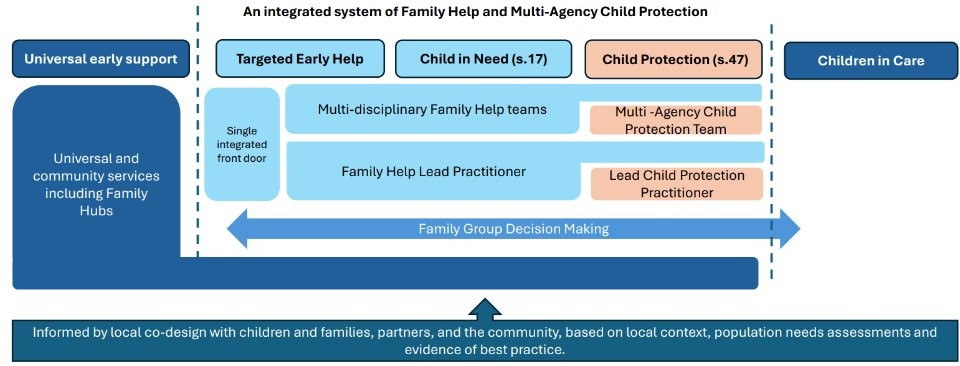 An integrated system of Family Help and Multi-Agency Child Protection

Universal early support

Targeted Early Help

Child in Need (s.17)

Child Protection (s.47)

Children in Care

Universal and community services including Family Hubs

Single integrated front door

Multi-disciplinary Family Help teams

Multi -Agency Child Protection Team

Family Help Lead Practitioner

Lead Child Protection Practitioner

Family Group Decision Making

Informed by local co-design with children and families, partners, and the community, based on local context, population needs assessments and evidence of best practice.